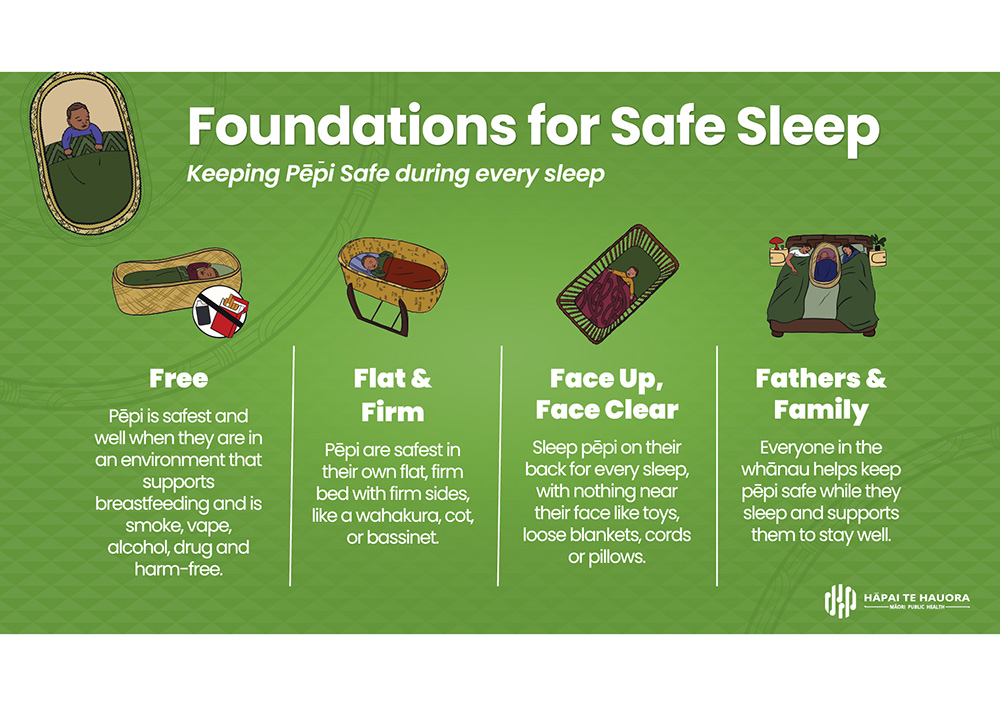 Foundations for Safe Sleep

Keeping Pēpi Safe during every sleep

Free

Pēpi is safest and well when they are in an environment that supports breastfeeding and is smoke, vape, alcohol, drug and harm-free.

Flat & Firm

Pēpi are safest in their own flat, firm bed with firm sides, like a wahakura, cot, or bassinet.

Face Up, Face Clear

Sleep pēpi on their back for every sleep, with nothing near their face like toys, loose blankets, cords or pillows.

Fathers & Family

Everyone in the whānau helps keep pēpi safe while they sleep and supports them to stay well.

HĀPAI TE HAUORA
MĀORI PUBLIC HEALTH